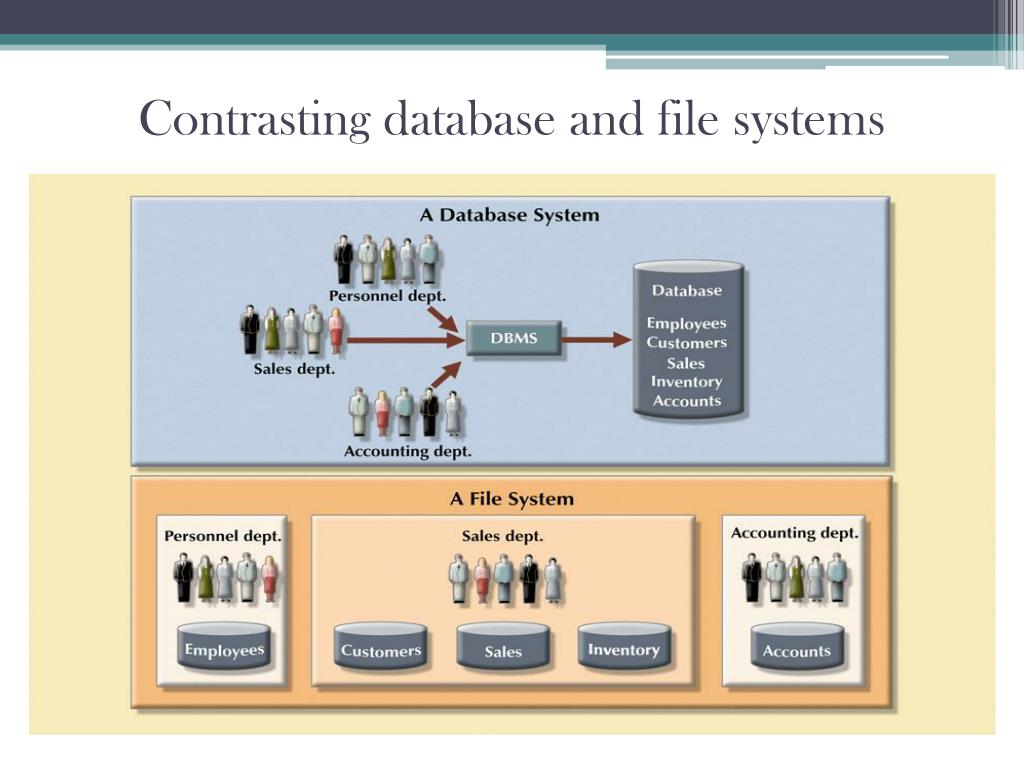 Contrasting database and file systems

A Database System

Personnel dept.

Sales dept.

Accounting dept.

DBMS

Database

Employees
Customers
Sales
Inventory
Accounts

A File System

Personnel dept.

Employees

Sales dept.

Customers

Sales

Inventory

Accounting dept.

Accounts